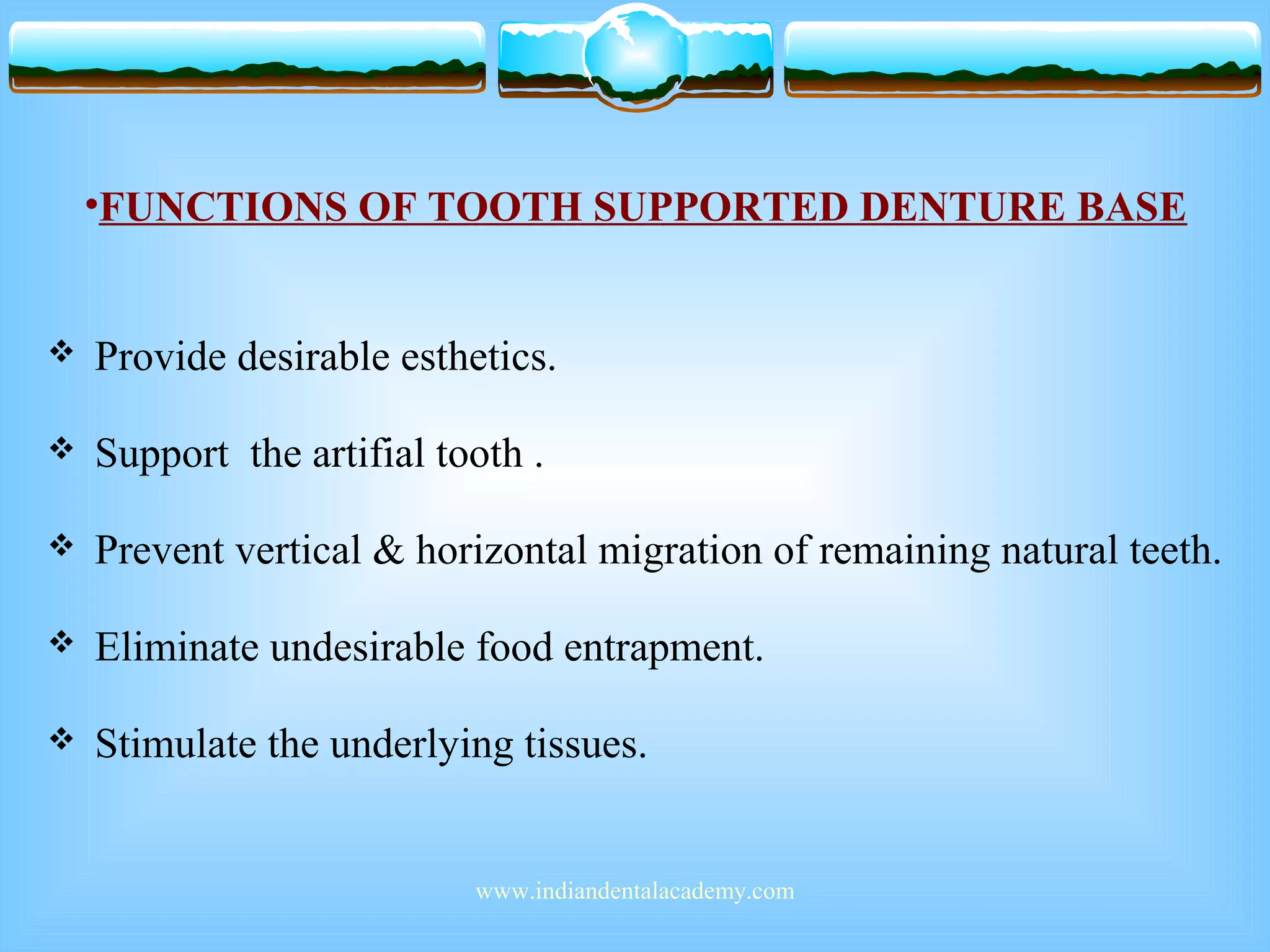 •FUNCTIONS OF TOOTH SUPPORTED DENTURE BASE

❖ Provide desirable esthetics.

❖ Support the artifial tooth .

❖ Prevent vertical & horizontal migration of remaining natural teeth.

❖ Eliminate undesirable food entrapment.

❖ Stimulate the underlying tissues.

www.indiandentalacademy.com